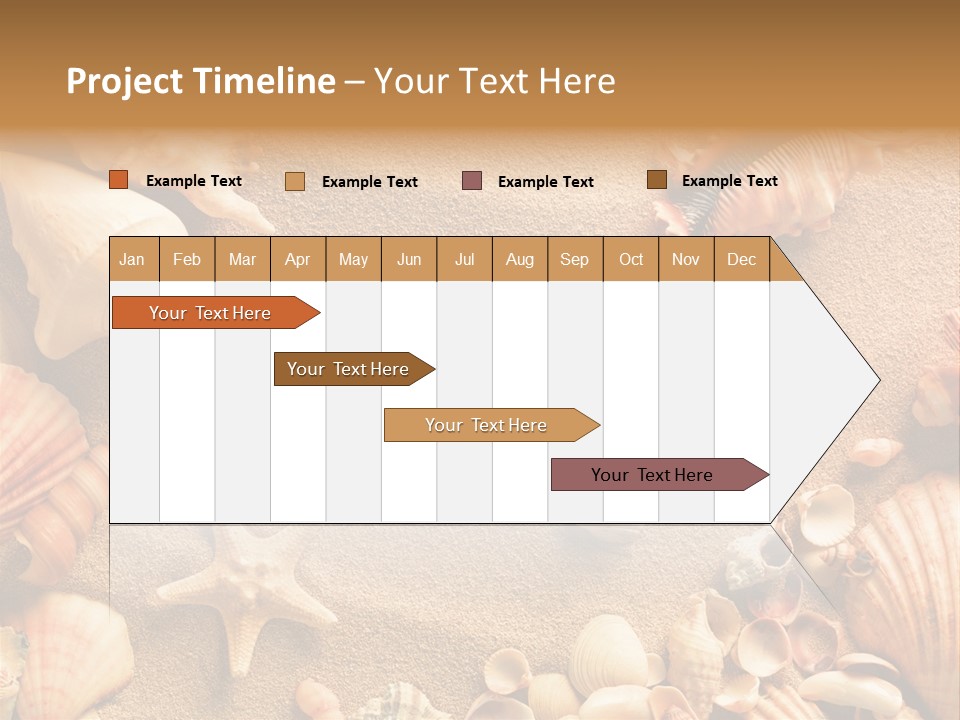 Project Timeline – Your Text Here

Example Text Example Text Example Text Example Text

| Jan | Feb | Mar | Apr | May | Jun | Jul | Aug | Sep | Oct | Nov | Dec |
|---|---|---|---|---|---|---|---|---|---|---|---|

Your Text Here

Your Text Here

Your Text Here

Your Text Here